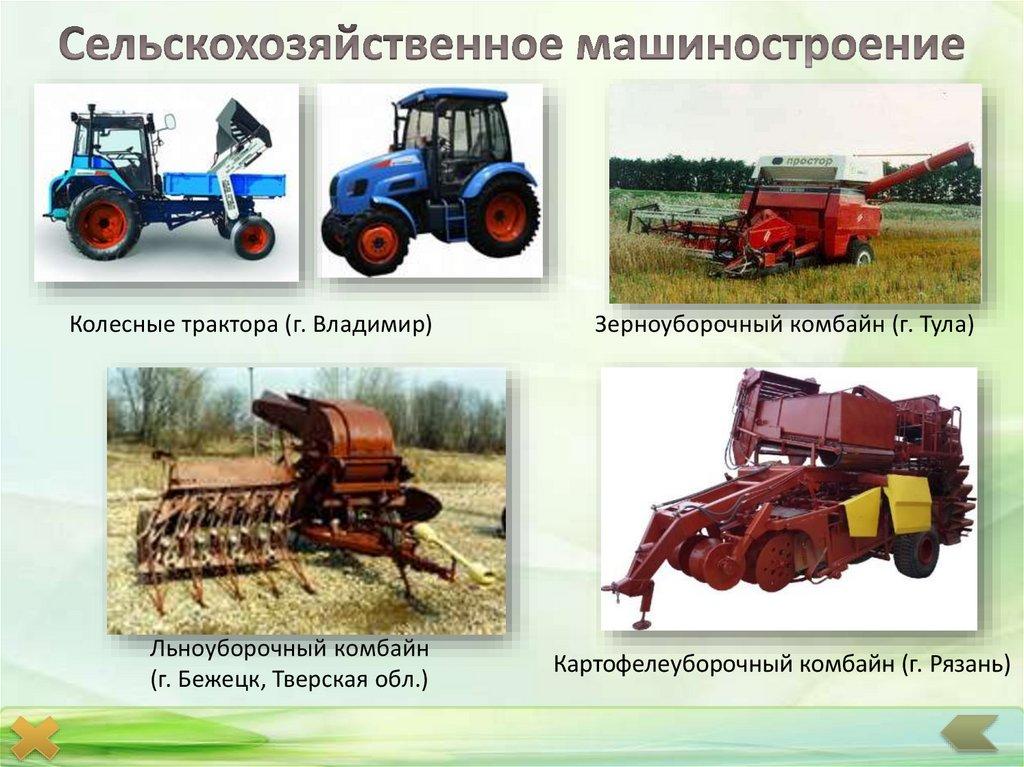 Сельскохозяйственное машиностроение

простор

Колесные трактора (г. Владимир)

Зерноуборочный комбайн (г. Тула)

Льноуборочный комбайн (г. Бежецк, Тверская обл.)

Картофелеуборочный комбайн (г. Рязань)